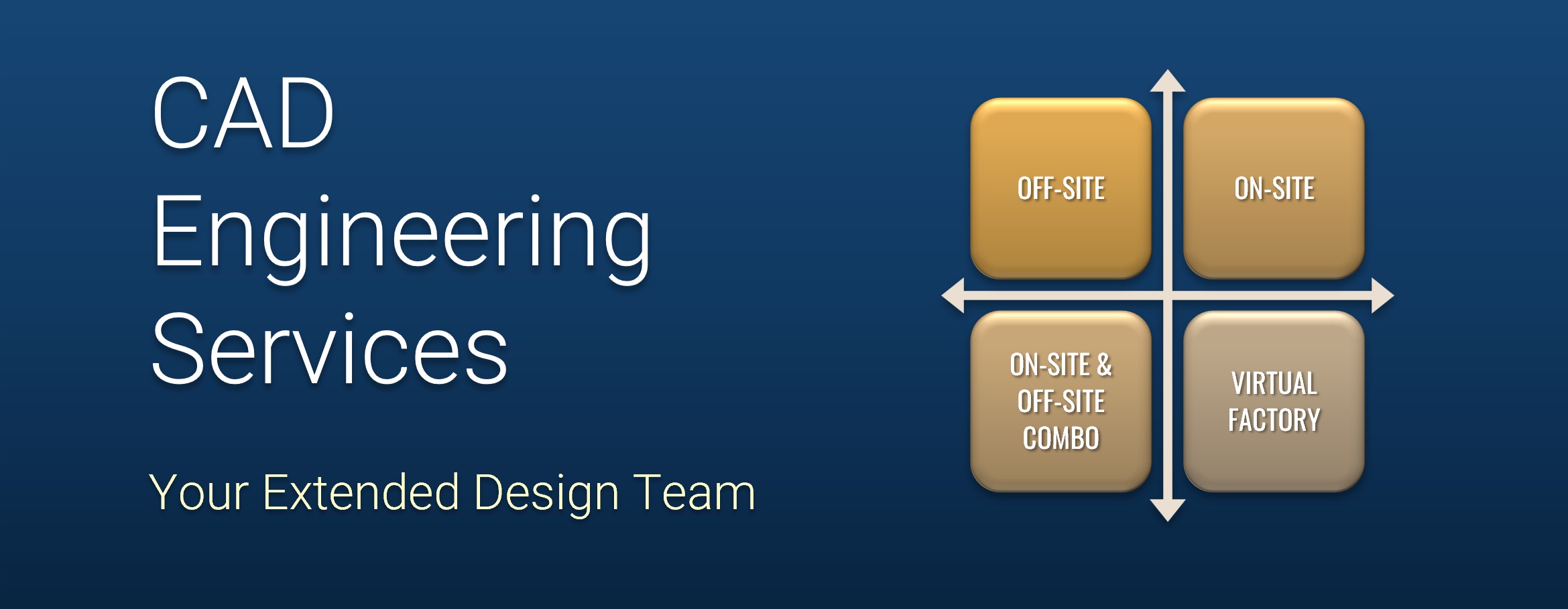 CAD Engineering Services

Your Extended Design Team

OFF-SITE

ON-SITE

ON-SITE & OFF-SITE COMBO

VIRTUAL FACTORY